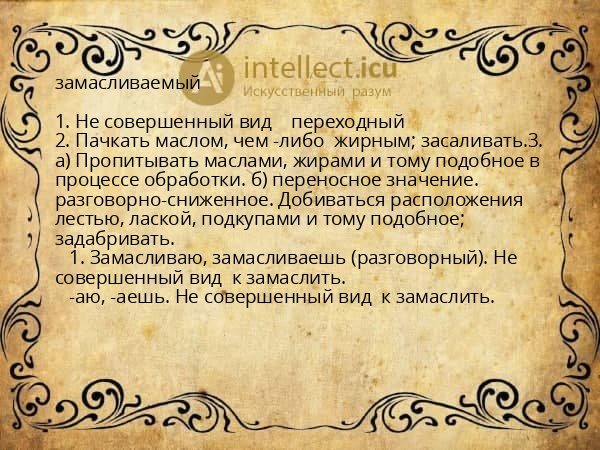 Ai intellect.icu
Искусственный разум

замасливаемый

1. Не совершенный вид переходный
2. Пачкать маслом, чем -либо жирным; засаливать.3. а) Пропитывать маслами, жирами и тому подобное в процессе обработки. б) переносное значение. разговорно-сниженное. Добиваться расположения лестью, лаской, подкупами и тому подобное; задабривать.
1. Замасливаю, замасливаешь (разговорный). Не совершенный вид к замаслить.
-аю, -аешь. Не совершенный вид к замаслить.